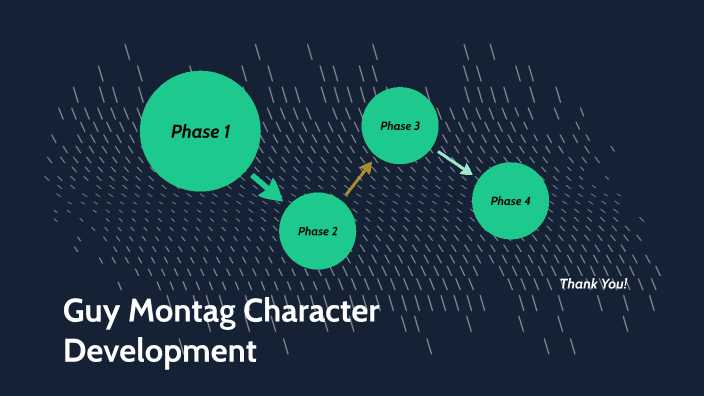 Phase 1

Phase 2

Phase 3

Phase 4

Thank You!

Guy Montag Character Development